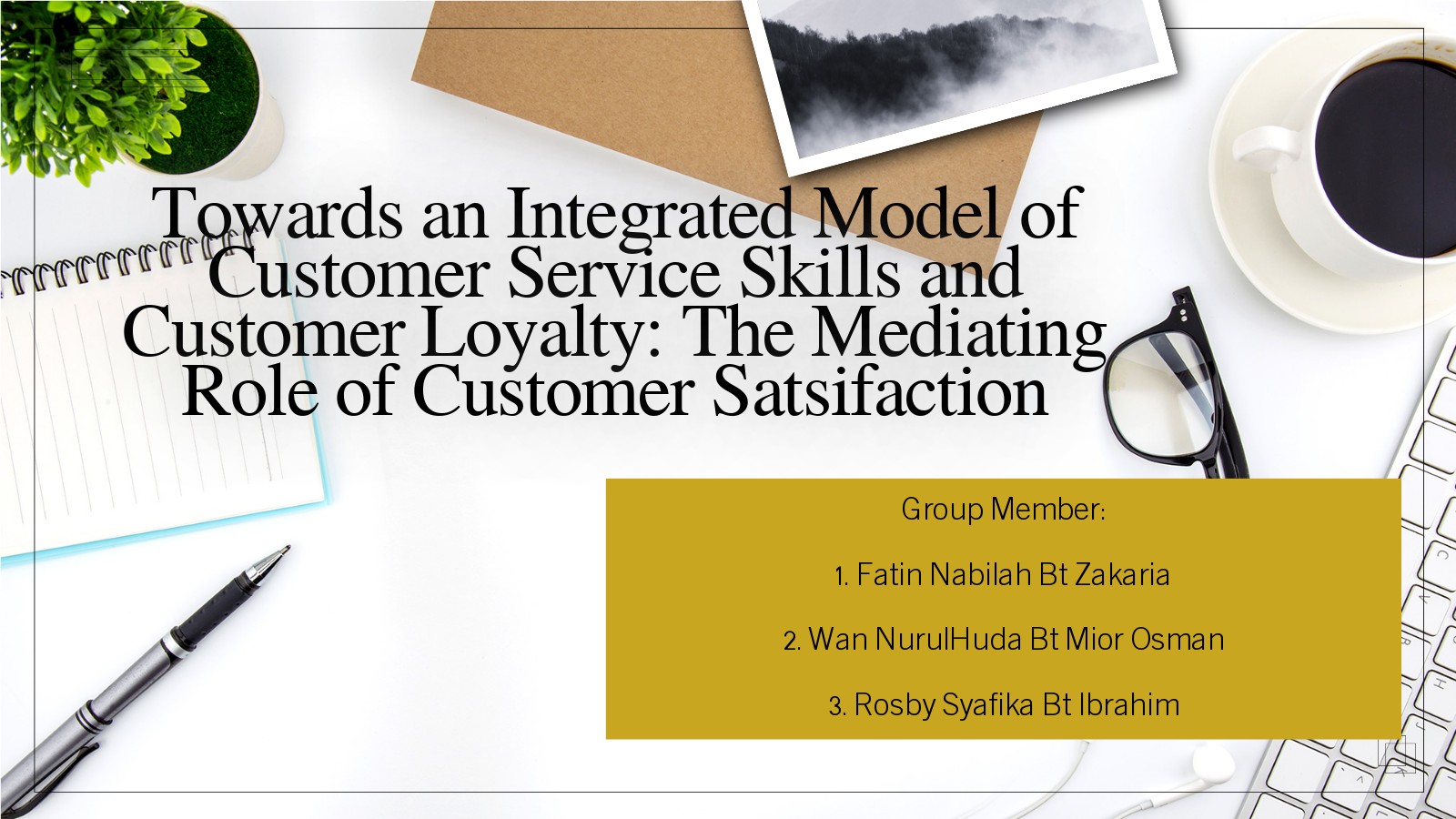 Towards an Integrated Model of Customer Service Skills and Customer Loyalty: The Mediating Role of Customer Satsifaction

Group Member:

1. Fatin Nabilah Bt Zakaria

2. Wan NurulHuda Bt Mior Osman

3. Rosby Syafika Bt Ibrahim